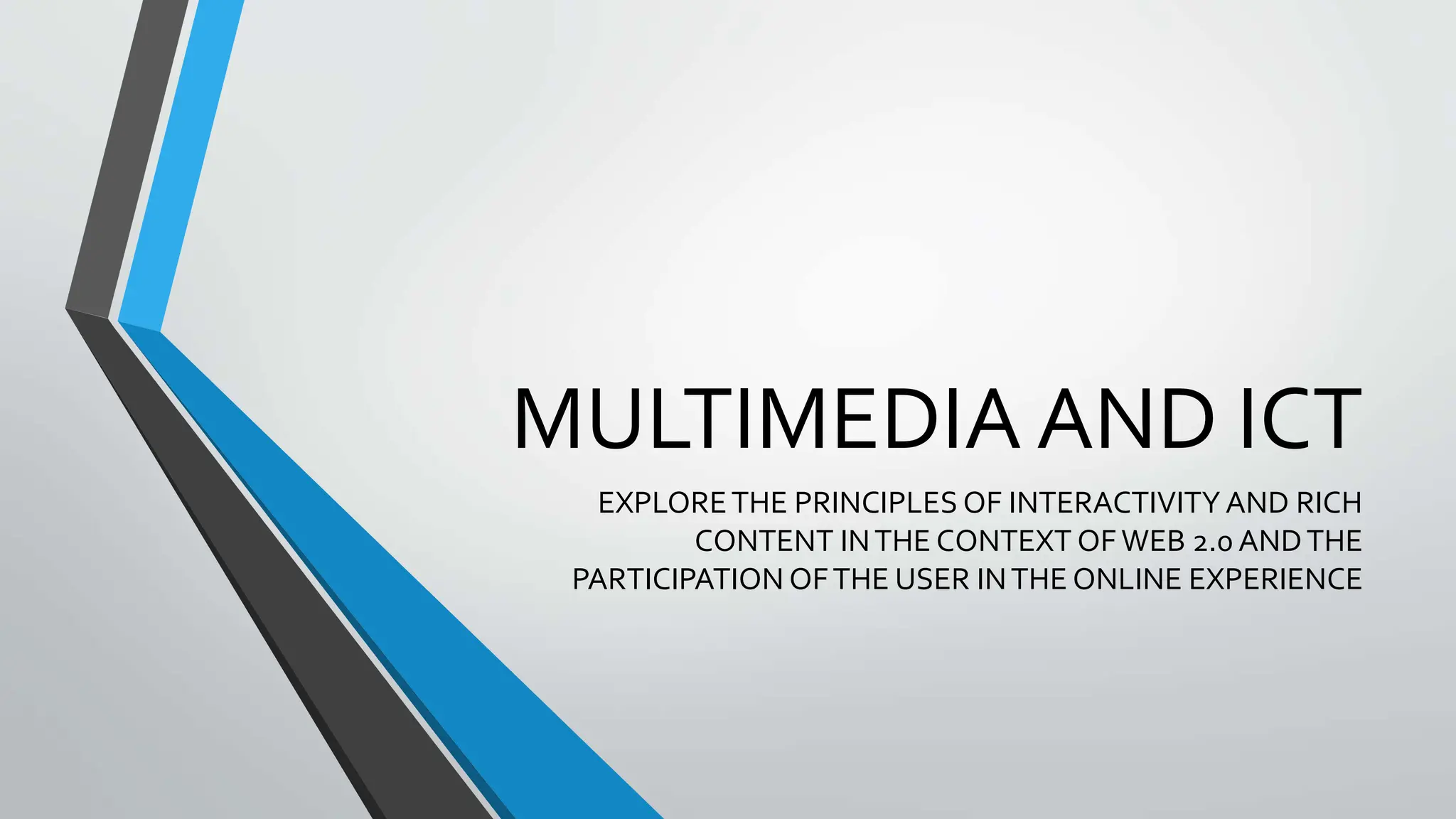 MULTIMEDIA AND ICT

EXPLORE THE PRINCIPLES OF INTERACTIVITY AND RICH CONTENT IN THE CONTEXT OF WEB 2.0 AND THE PARTICIPATION OF THE USER IN THE ONLINE EXPERIENCE